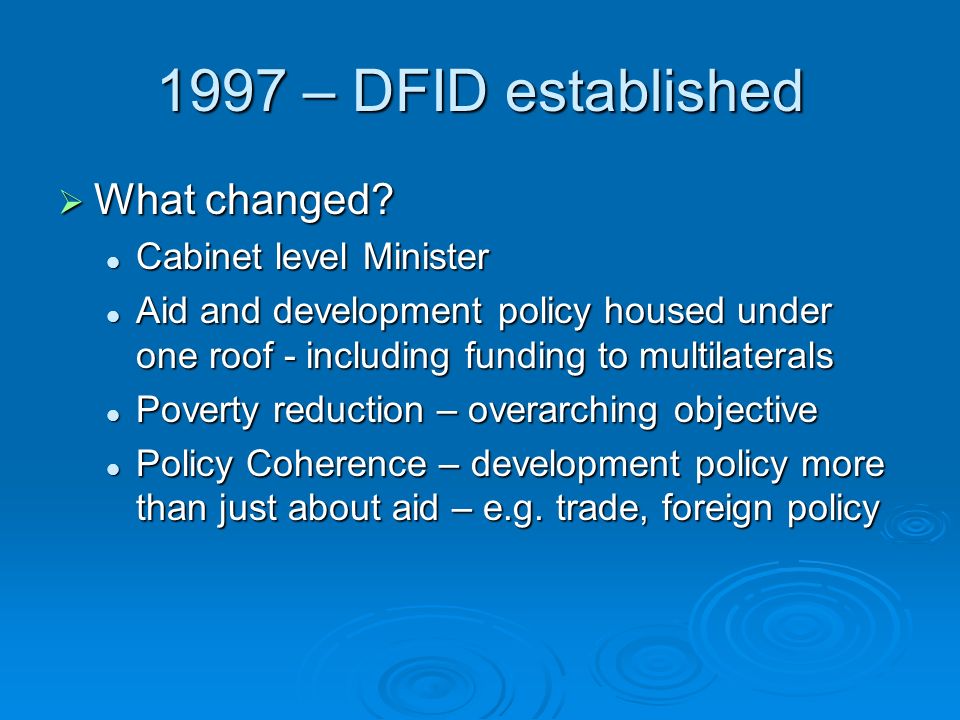 1997 – DFID established

➢ What changed?

• Cabinet level Minister

• Aid and development policy housed under one roof - including funding to multilaterals

• Poverty reduction – overarching objective

• Policy Coherence – development policy more than just about aid – e.g. trade, foreign policy